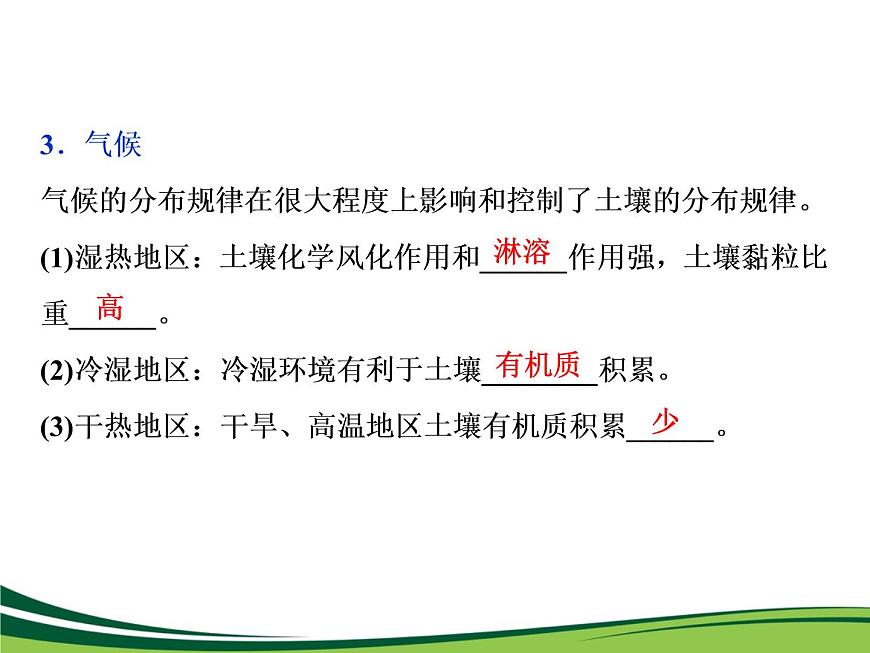 3．气候

气候的分布规律在很大程度上影响和控制了土壤的分布规律。

(1)湿热地区：土壤化学风化作用和淋溶作用强，土壤黏粒比重高。

(2)冷湿地区：冷湿环境有利于土壤有机质积累。

(3)干热地区：干旱、高温地区土壤有机质积累少。